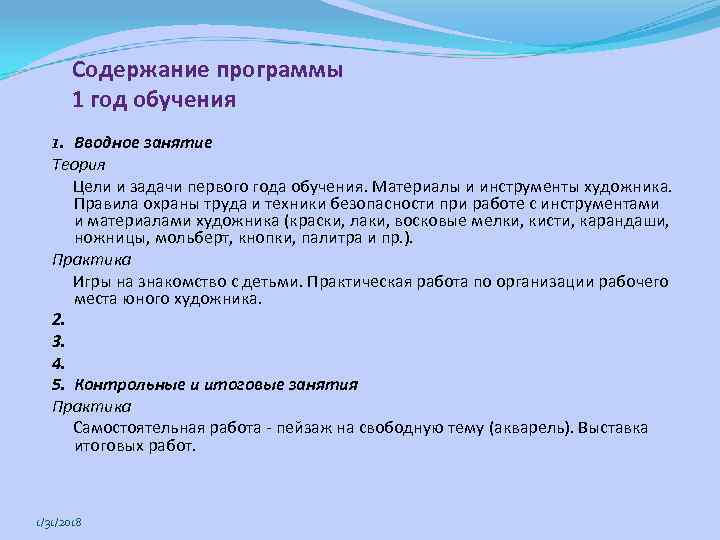 Содержание программы
1 год обучения

1. Вводное занятие

Теория

Цели и задачи первого года обучения. Материалы и инструменты художника. Правила охраны труда и техники безопасности при работе с инструментами и материалами художника (краски, лаки, восковые мелки, кисти, карандаши, ножницы, мольберт, кнопки, палитра и пр.).

Практика

Игры на знакомство с детьми. Практическая работа по организации рабочего места юного художника.

2.

3.

4.

5. Контрольные и итоговые занятия

Практика

Самостоятельная работа - пейзаж на свободную тему (акварель). Выставка итоговых работ.

1/31/2018